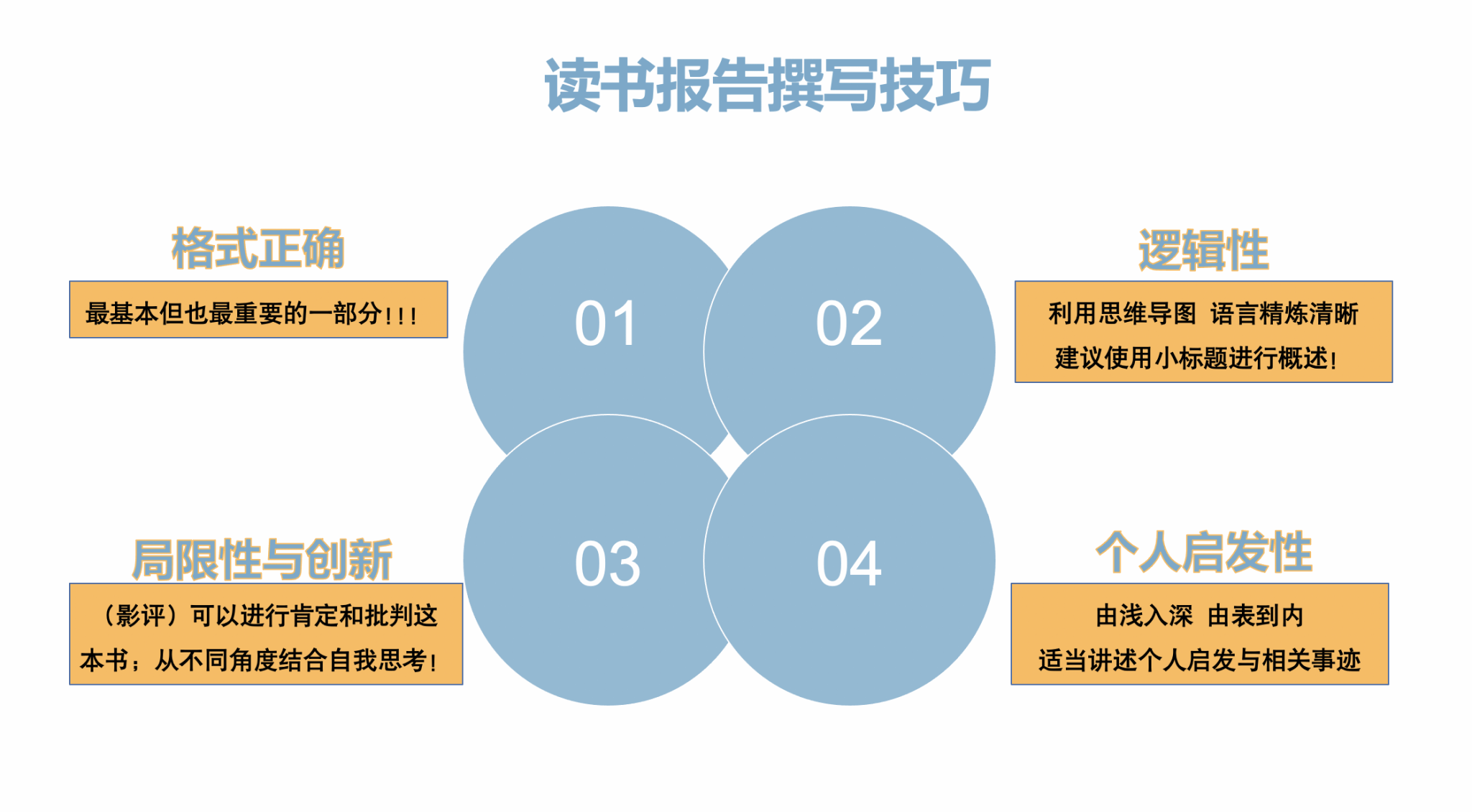 读书报告撰写技巧

格式正确

最基本但也最重要的一部分！！！

01

02

逻辑性

利用思维导图 语言精炼清晰 建议使用小标题进行概述！

局限性与创新

（影评）可以进行肯定和批判这本书；从不同角度结合自我思考！

03

04

个人启发性

由浅入深 由表到内 适当讲述个人启发与相关事迹